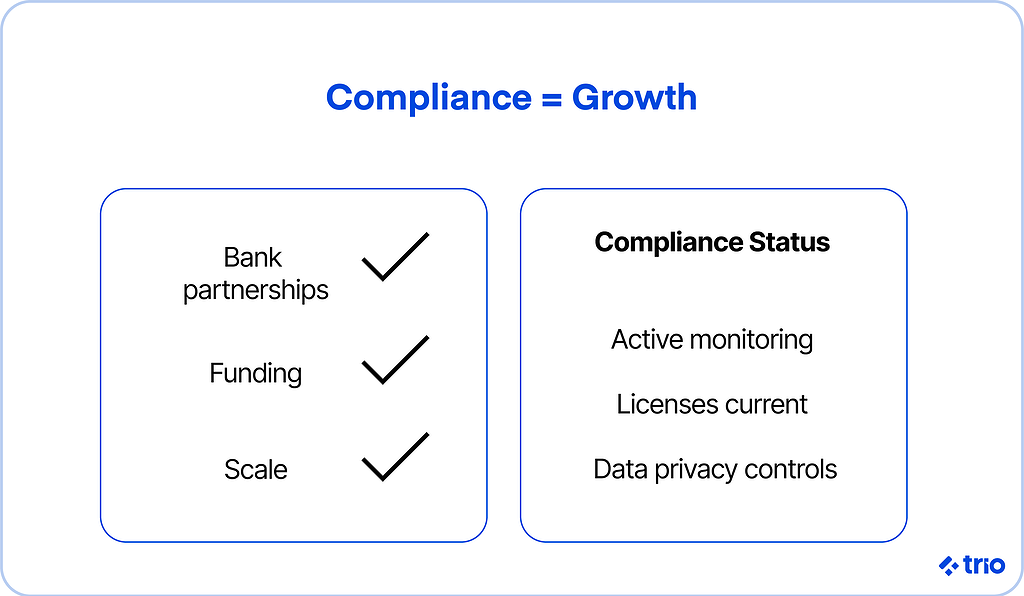 Compliance = Growth

Bank partnerships

Funding

Scale

Compliance Status

Active monitoring

Licenses current

Data privacy controls

trio